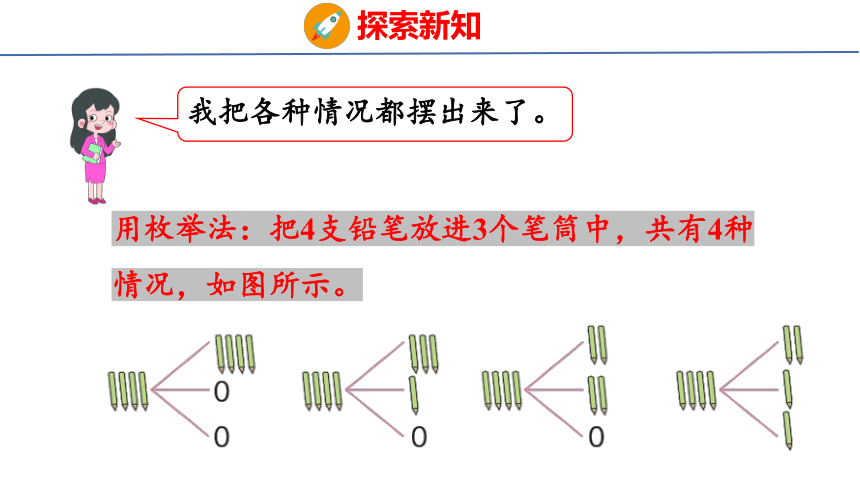 探索新知

我把各种情况都摆出来了。

用枚举法：把4支铅笔放进3个笔筒中，共有4种情况，如图所示。

0
0

0

0